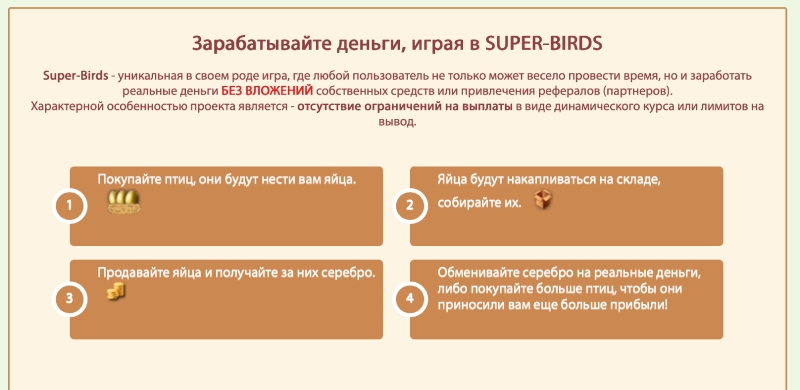 Зарабатывайте деньги, играя в SUPER-BIRDS

Super-Birds - уникальная в своем роде игра, где любой пользователь не только может весело провести время, но и заработать реальные деньги БЕЗ ВЛОЖЕНИЙ собственных средств или привлечения рефералов (партнеров).
Характерной особенностью проекта является - отсутствие ограничений на выплаты в виде динамического курса или лимитов на вывод.

1
Покупайте птиц, они будут нести вам яйца.

2
Яйца будут накапливаться на складе, собирайте их.

3
Продавайте яйца и получайте за них серебро.

4
Обменивайте серебро на реальные деньги, либо покупайте больше птиц, чтобы они приносили вам еще больше прибыли!